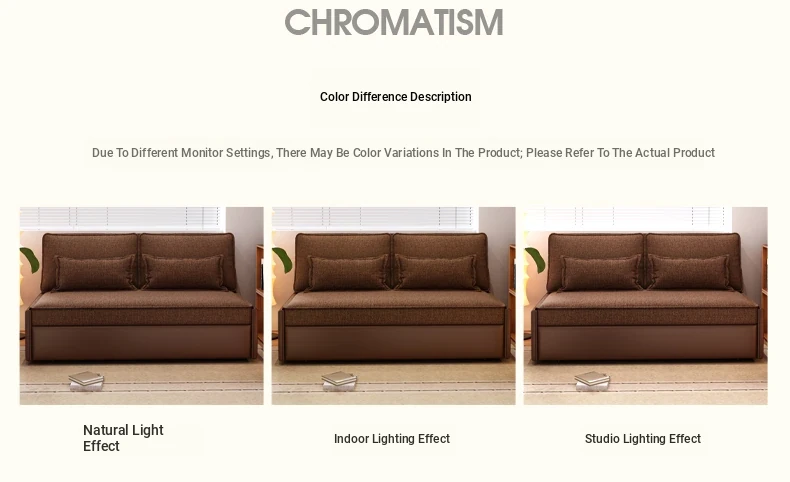 CHROMATISM

Color Difference Description

Due To Different Monitor Settings, There May Be Color Variations In The Product; Please Refer To The Actual Product

Natural Light Effect

Indoor Lighting Effect

Studio Lighting Effect